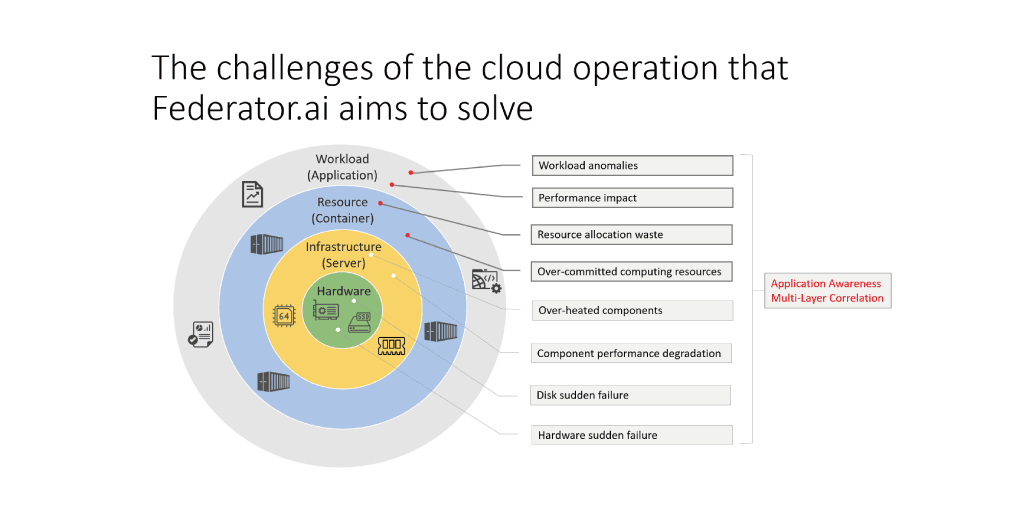 The challenges of the cloud operation that Federator.ai aims to solve

Workload (Application)

Resource (Container)

Infrastructure (Server)

Hardware

64

SSD

Workload anomalies

Performance impact

Resource allocation waste

Over-committed computing resources

Over-heated components

Component performance degradation

Disk sudden failure

Hardware sudden failure

Application Awareness
Multi-Layer Correlation